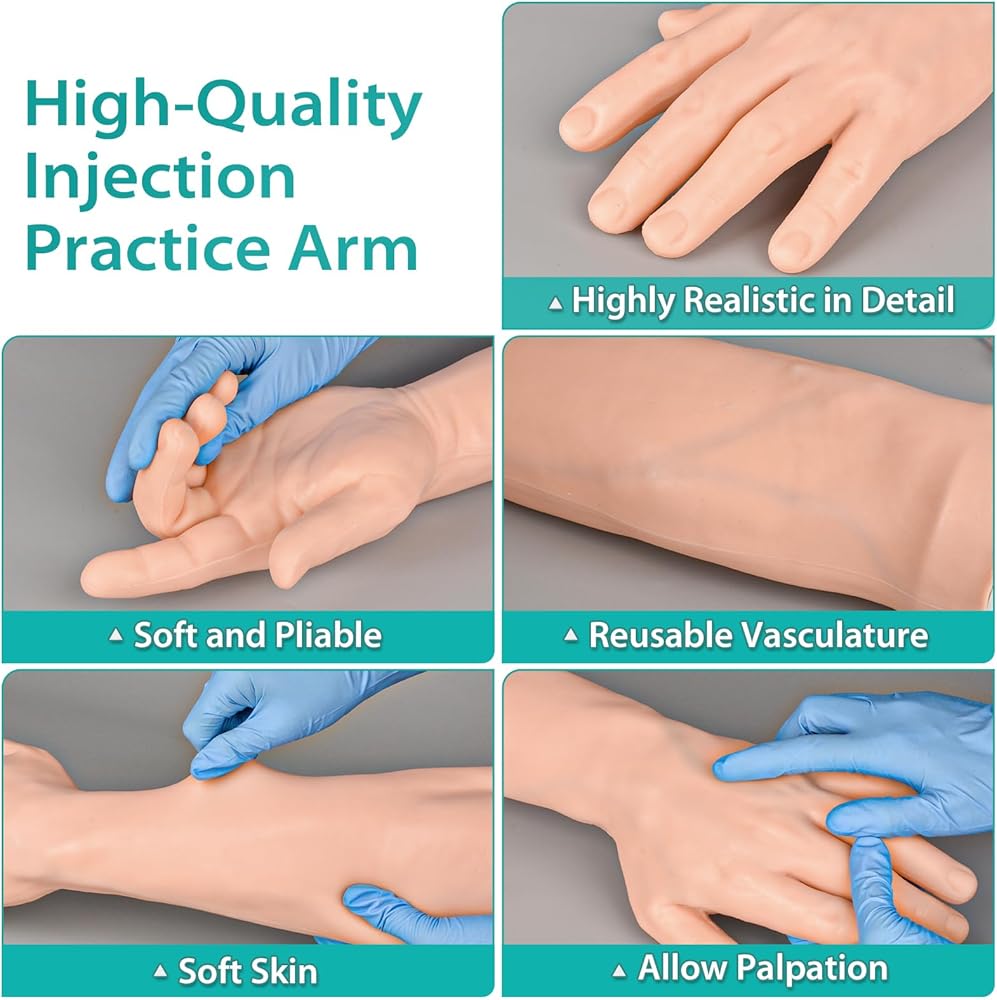 High-Quality Injection Practice Arm

▲ Highly Realistic in Detail

▲ Soft and Pliable

▲ Reusable Vasculature

▲ Soft Skin

▲ Allow Palpation